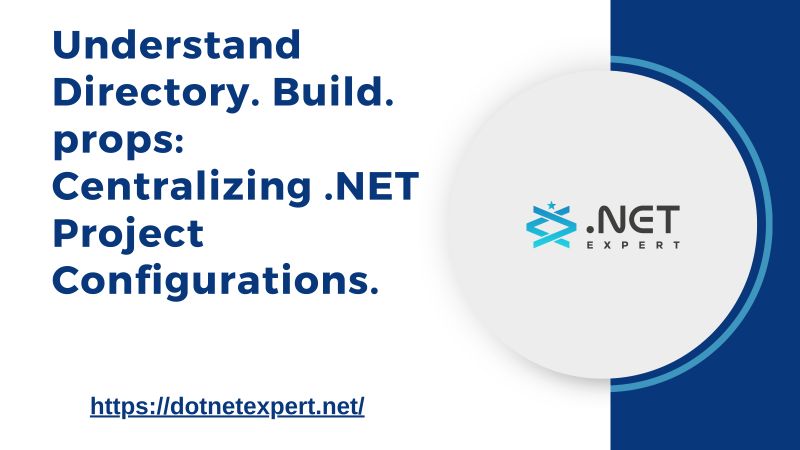 Understand Directory. Build. props: Centralizing .NET Project Configurations.

.NET
EXPERT

https://dotnetexpert.net/